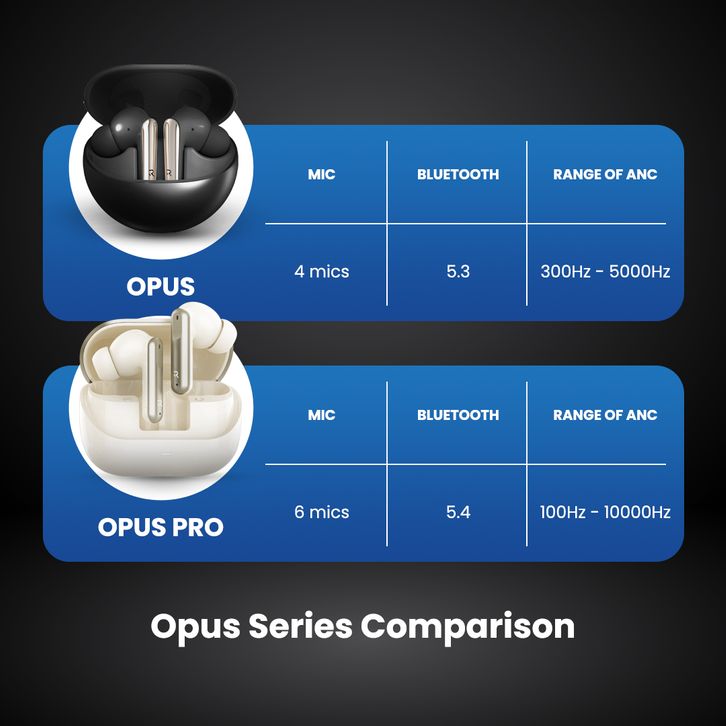 OPUS

| MIC | BLUETOOTH | RANGE OF ANC |
|---|---|---|
| 4 mics | 5.3 | 300Hz - 5000Hz |

OPUS PRO

| MIC | BLUETOOTH | RANGE OF ANC |
|---|---|---|
| 6 mics | 5.4 | 100Hz - 10000Hz |

Opus Series Comparison